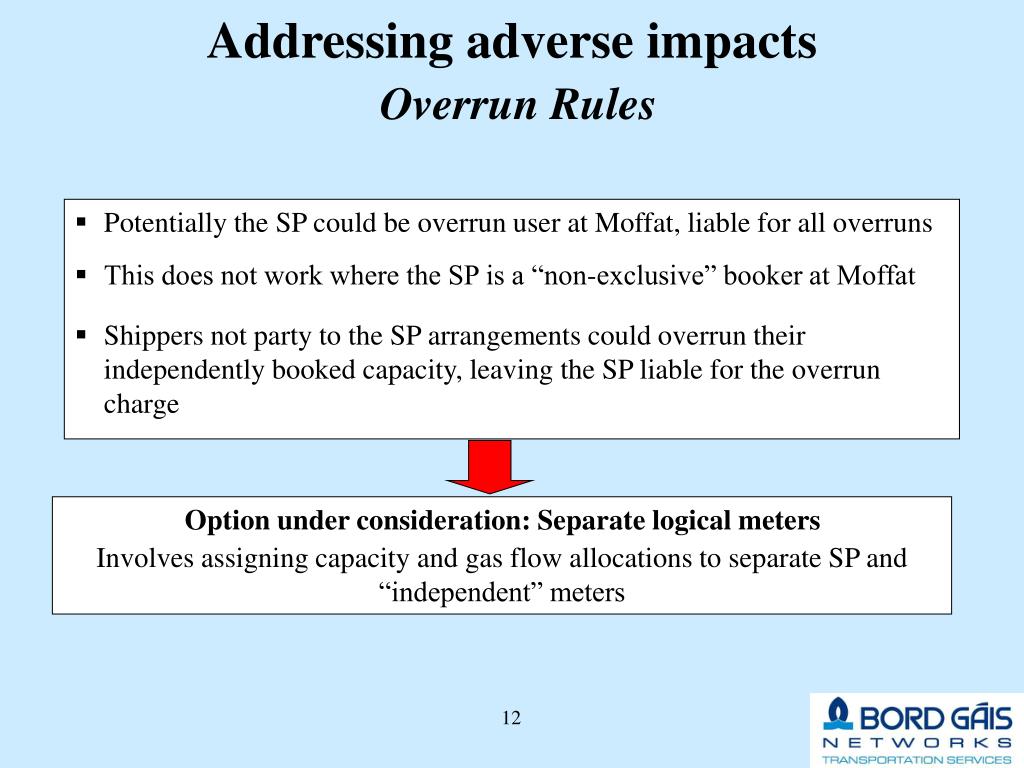 Addressing adverse impacts
Overrun Rules

▪ Potentially the SP could be overrun user at Moffat, liable for all overruns
▪ This does not work where the SP is a “non-exclusive” booker at Moffat
▪ Shippers not party to the SP arrangements could overrun their independently booked capacity, leaving the SP liable for the overrun charge

Option under consideration: Separate logical meters
Involves assigning capacity and gas flow allocations to separate SP and “independent” meters

12

BORD GÁIS
NETWORKS
TRANSPORTATION SERVICES